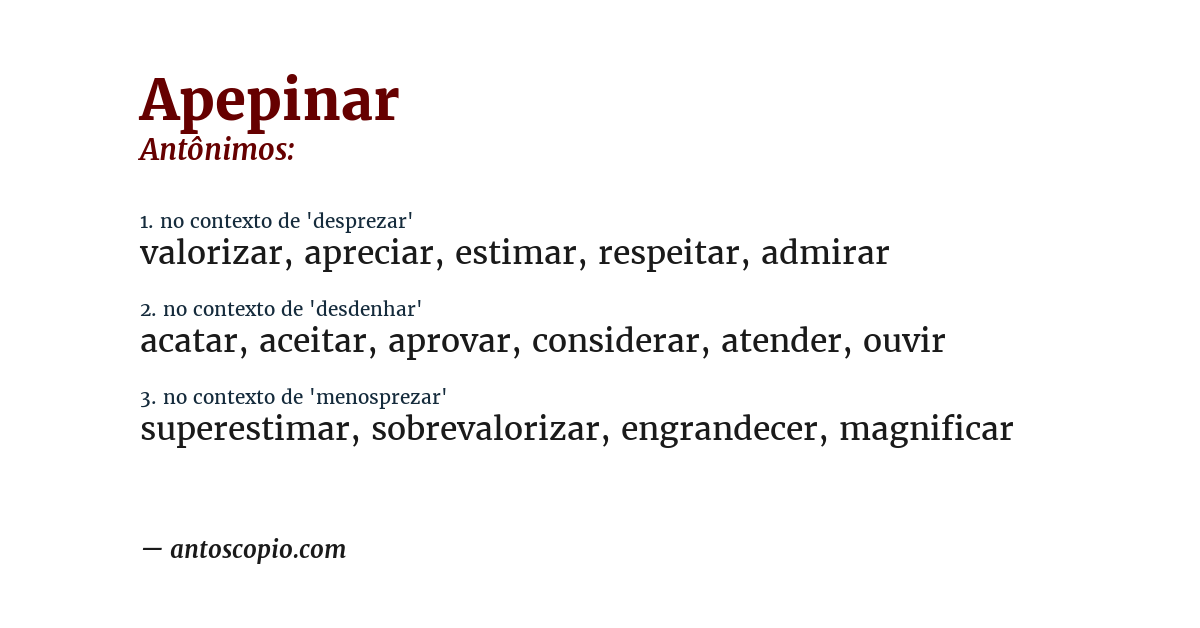 Apepinar
Antônimos:

1. no contexto de 'desprezar'
valorizar, apreciar, estimar, respeitar, admirar

2. no contexto de 'desdenhar'
acatar, aceitar, aprovar, considerar, atender, ouvir

3. no contexto de 'menosprezar'
superestimar, sobrevalorizar, engrandecer, magnificar

— antoscopio.com